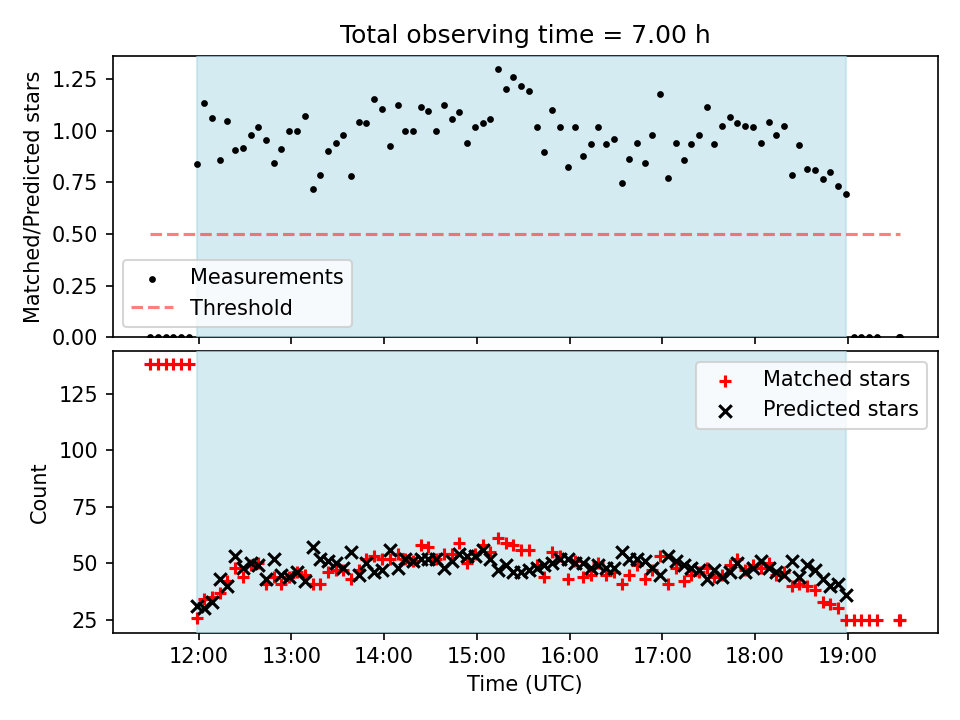 Total observing time = 7.00 h

Matched/Predicted stars

1.25
1.00
0.75
0.50
0.25
0.00

Measurements
Threshold

Count

125
100
75
50
25

Matched stars
Predicted stars

12:00
13:00
14:00
15:00
16:00
17:00
18:00
19:00

Time (UTC)